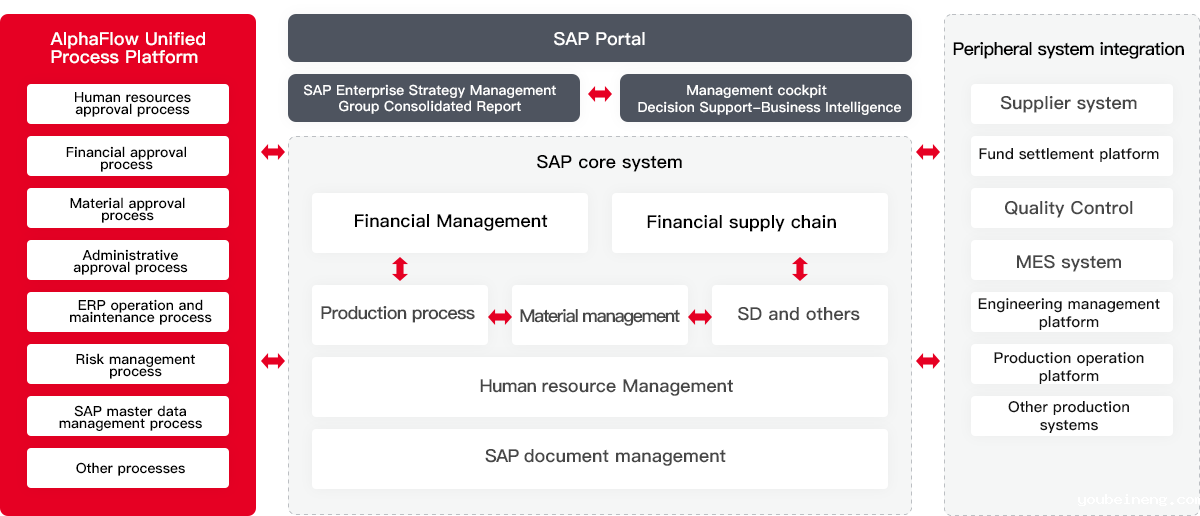 AlphaFlow Unified Process Platform

Human resources approval process

Financial approval process

Material approval process

Administrative approval process

ERP operation and maintenance process

Risk management process

SAP master data management process

Other processes

SAP Portal

SAP Enterprise Strategy Management Group Consolidated Report

Management cockpit Decision Support-Business Intelligence

SAP core system

Financial Management

Financial supply chain

Production process

Material management

SD and others

Human resource Management

SAP document management

Peripheral system integration

Supplier system

Fund settlement platform

Quality Control

MES system

Engineering management platform

Production operation platform

Other production systems

youbeineng.com